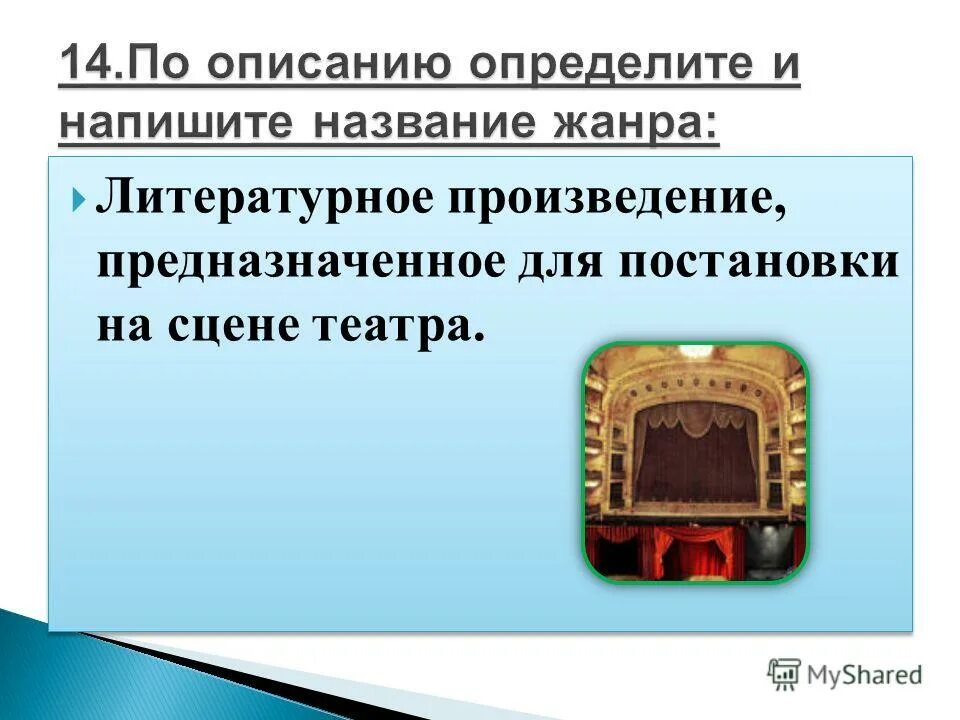 14.По описанию определите и напишите название жанра:

Литературное произведение, предназначенное для постановки на сцене театра.

MyShared